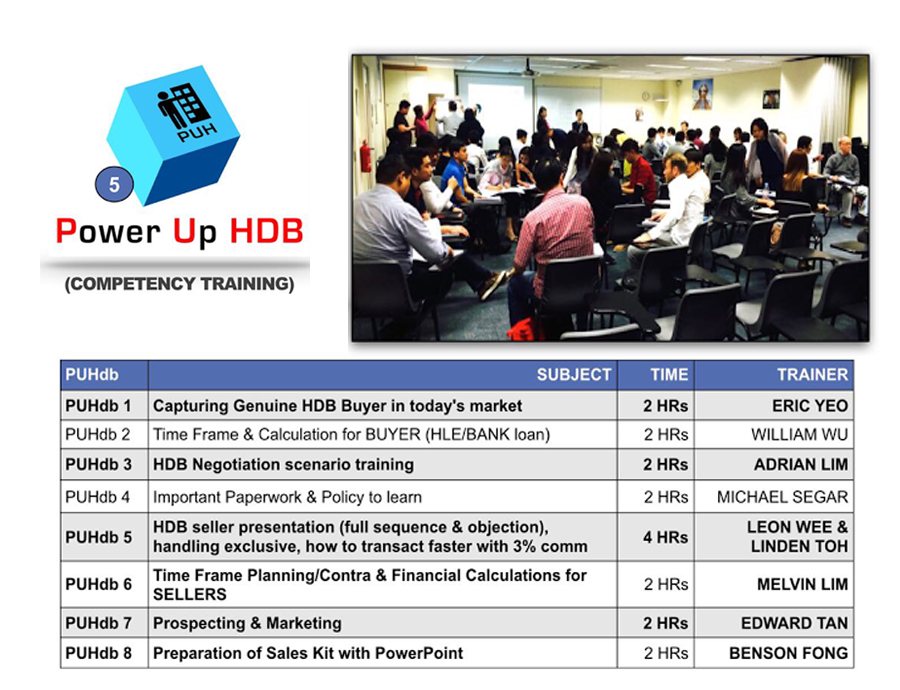 PUH

5

Power Up HDB

(COMPETENCY TRAINING)

| PUHdb | SUBJECT | TIME | TRAINER |
|---|---|---|---|
| PUHdb 1 | Capturing Genuine HDB Buyer in today's market | 2 HRs | ERIC YEO |
| PUHdb 2 | Time Frame & Calculation for BUYER (HLE/BANK loan) | 2 HRs | WILLIAM WU |
| PUHdb 3 | HDB Negotiation scenario training | 2 HRs | ADRIAN LIM |
| PUHdb 4 | Important Paperwork & Policy to learn | 2 HRs | MICHAEL SEGAR |
| PUHdb 5 | HDB seller presentation (full sequence & objection), handling exclusive, how to transact faster with 3% comm | 4 HRs | LEON WEE & LINDEN TOH |
| PUHdb 6 | Time Frame Planning/Contra & Financial Calculations for SELLERS | 2 HRs | MELVIN LIM |
| PUHdb 7 | Prospecting & Marketing | 2 HRs | EDWARD TAN |
| PUHdb 8 | Preparation of Sales Kit with PowerPoint | 2 HRs | BENSON FONG |